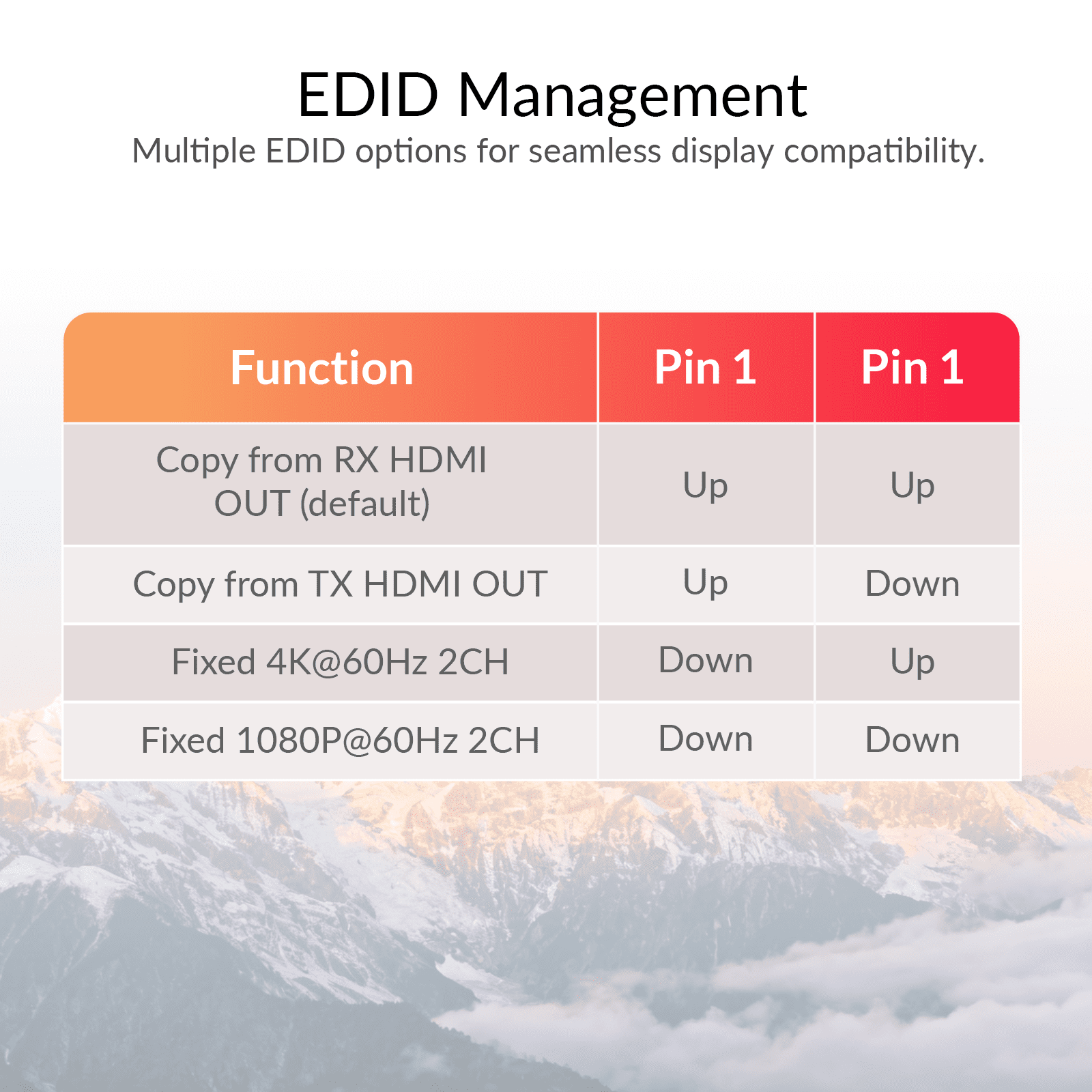 EDID Management
Multiple EDID options for seamless display compatibility.

| Function | Pin 1 | Pin 1 |
|---|---|---|
| Copy from RX HDMI OUT (default) | Up | Up |
| Copy from TX HDMI OUT | Up | Down |
| Fixed 4K@60Hz 2CH | Down | Up |
| Fixed 1080P@60Hz 2CH | Down | Down |